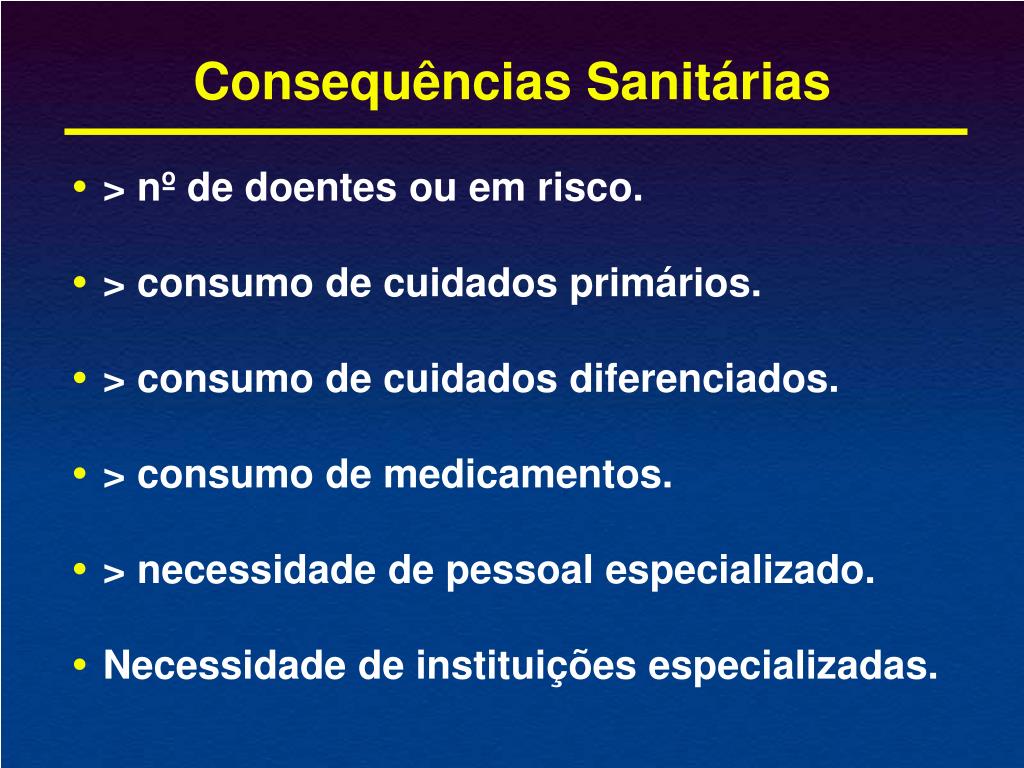 Consequências Sanitárias

• > nº de doentes ou em risco.

• > consumo de cuidados primários.

• > consumo de cuidados diferenciados.

• > consumo de medicamentos.

• > necessidade de pessoal especializado.

• Necessidade de instituições especializadas.